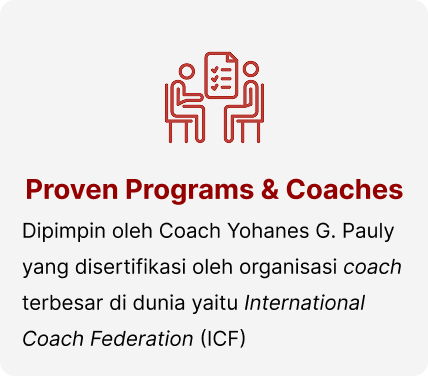 Proven Programs & Coaches

Dipimpin oleh Coach Yohanes G. Pauly yang disertifikasi oleh organisasi coach terbesar di dunia yaitu International Coach Federation (ICF)